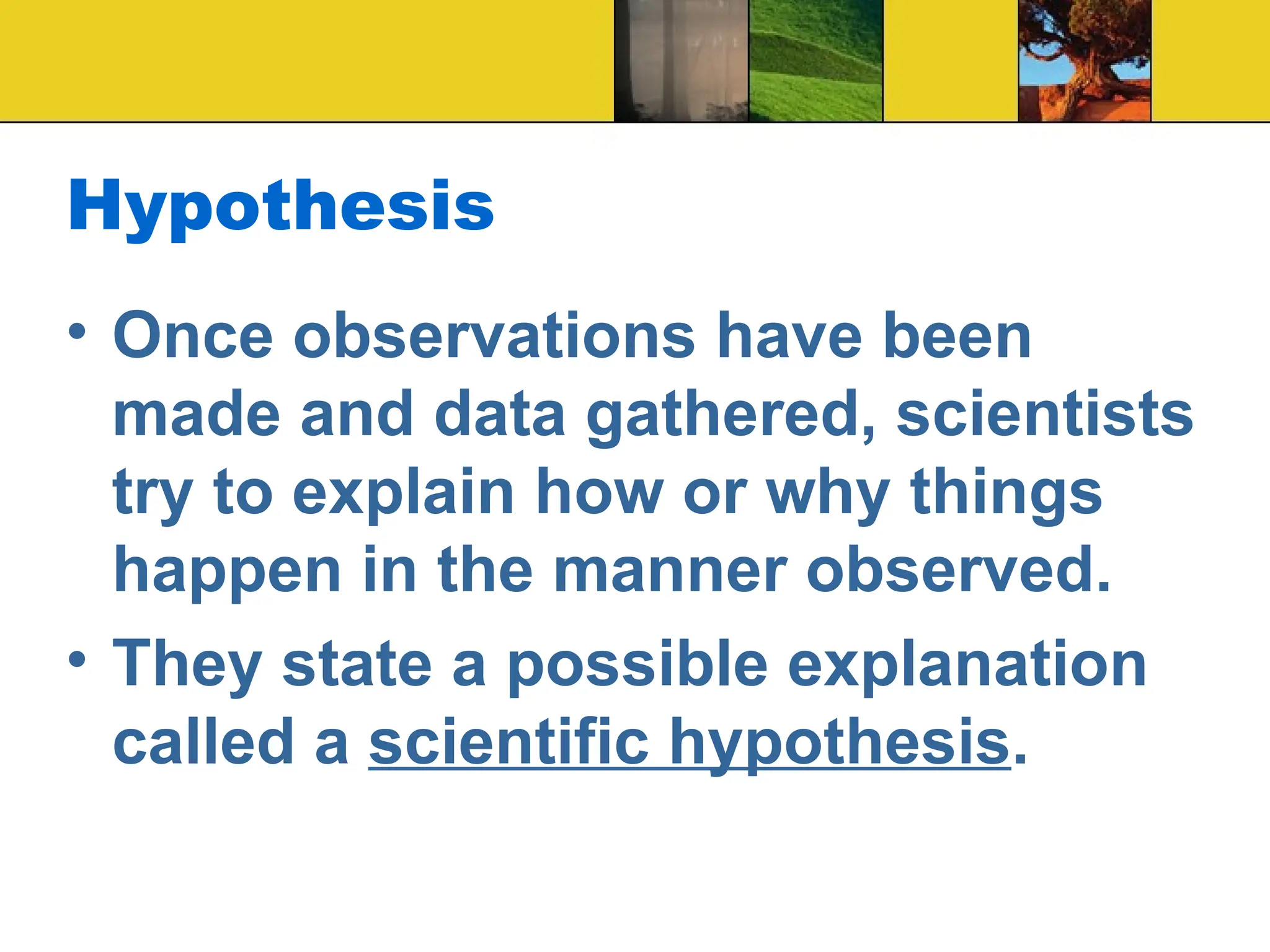 Hypothesis

• Once observations have been made and data gathered, scientists try to explain how or why things happen in the manner observed.

• They state a possible explanation called a scientific hypothesis.